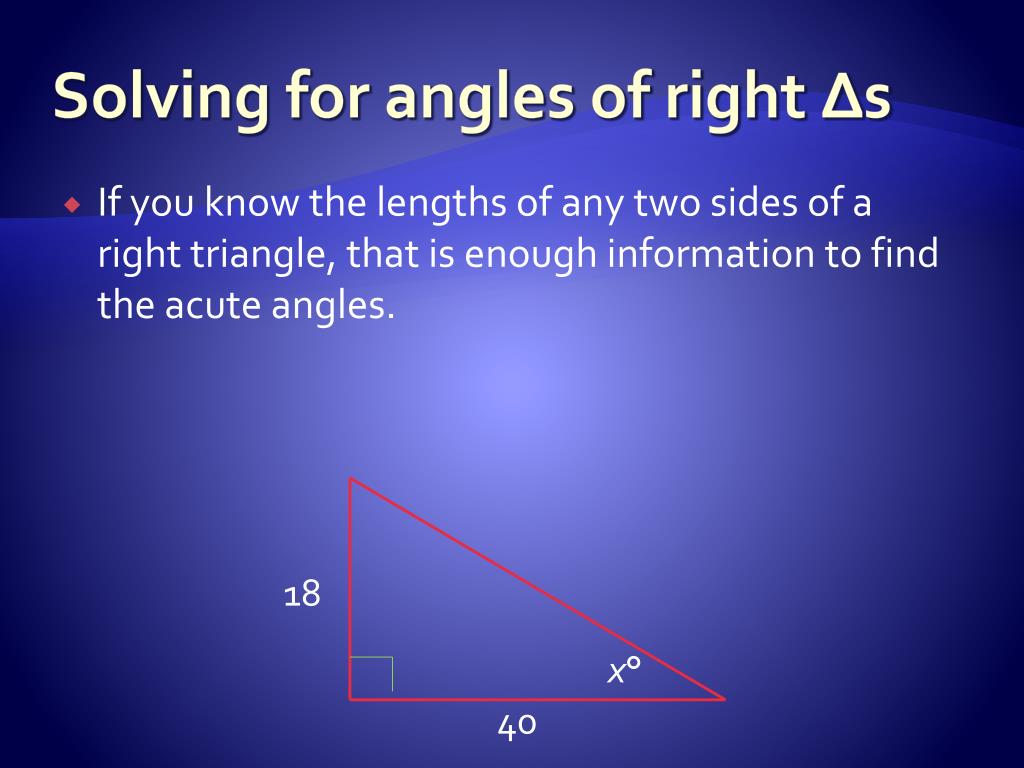 Solving for angles of right Δs

If you know the lengths of any two sides of a right triangle, that is enough information to find the acute angles.

18

$x°$

40